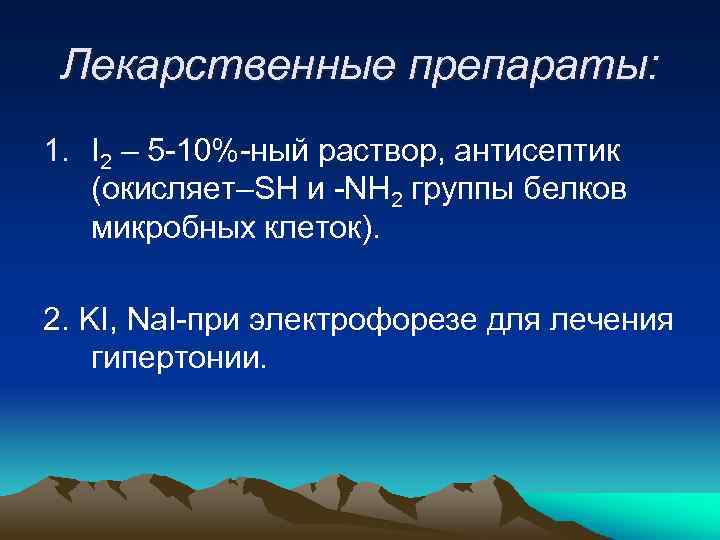 Лекарственные препараты:

1. $I_2$ – 5-10%-ный раствор, антисептик (окисляет–SH и -$NH_2$ группы белков микробных клеток).

2. KI, NaI-при электрофорезе для лечения гипертонии.